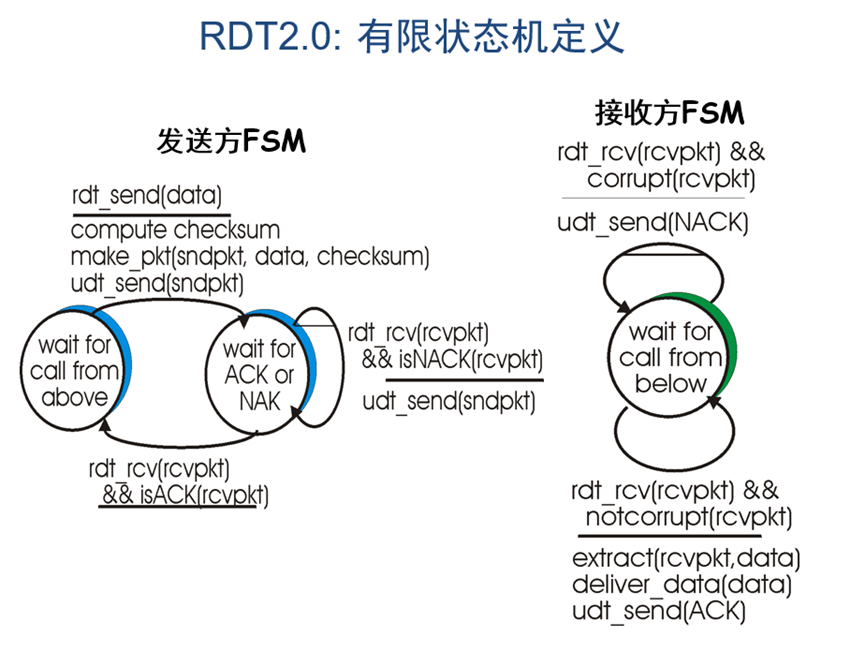 RDT2.0: 有限状态机定义

发送方FSM

rdt_send(data)

compute checksum
make_pkt(sndpkt, data, checksum)
udt_send(sndpkt)

wait for call from above

wait for ACK or NAK

rdt_rcv(rcvpkt) && isNACK(rcvpkt)

udt_send(sndpkt)

rdt_rcv(rcvpkt) && isACK(rcvpkt)

接收方FSM

rdt_rcv(rcvpkt) && corrupt(rcvpkt)

udt_send(NACK)

wait for call from below

rdt_rcv(rcvpkt) && notcorrupt(rcvpkt)

extract(rcvpkt,data)
deliver_data(data)
udt_send(ACK)